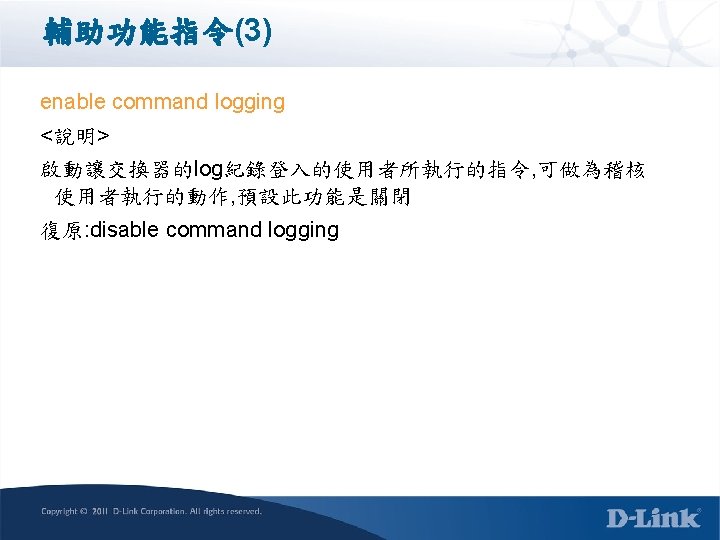 輔助功能指令(3)

enable command logging

<說明>

啟動讓交換器的log紀錄登入的使用者所執行的指令,可做為稽核使用者執行的動作,預設此功能是關閉

復原:disable command logging

Copyright © 2011 D-Link Corporation. All rights reserved.

D-Link®